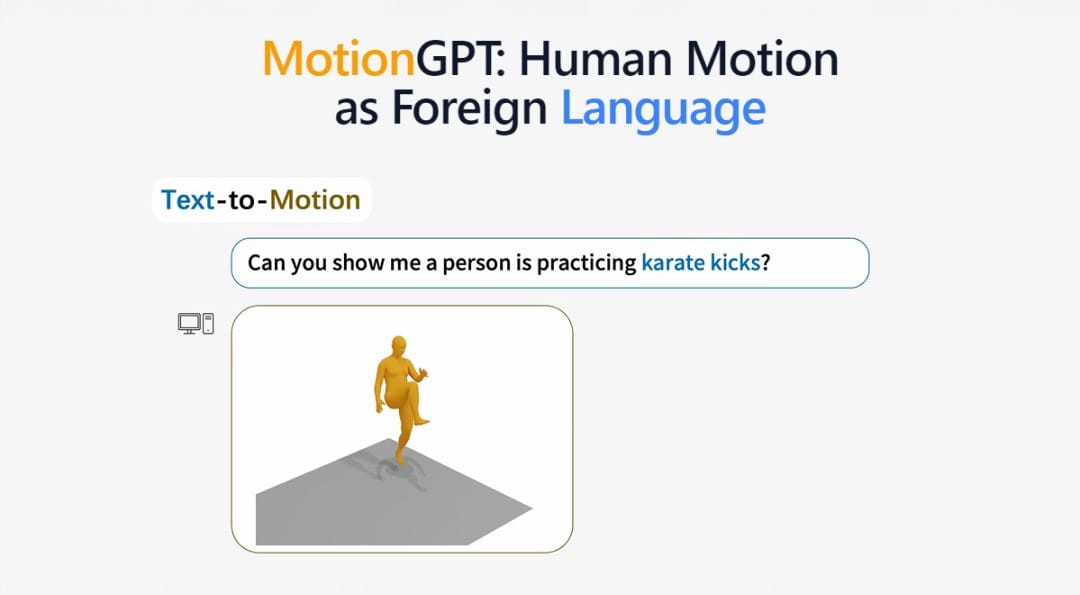 MotionGPT: Human Motion as Foreign Language

Text-to-Motion

Can you show me a person is practicing karate kicks?